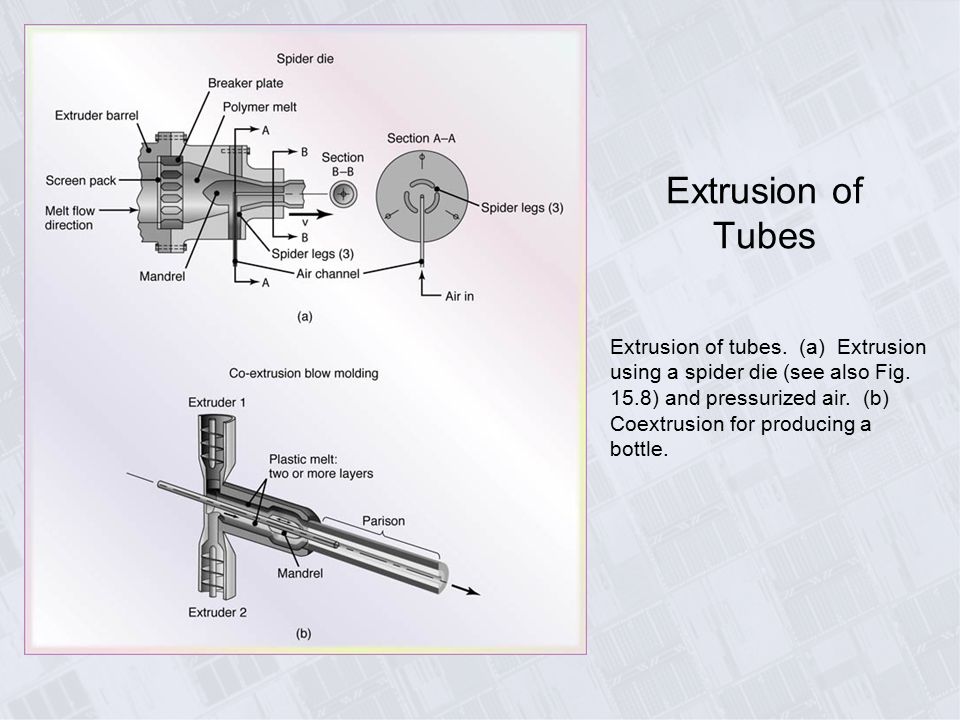 Spider die

Breaker plate

Polymer melt

Extruder barrel

Screen pack

Melt flow direction

Mandrel

A

B

Section B–B

v

B

Spider legs (3)

A

Air channel

Section A–A

Spider legs (3)

Air in

(a)

Co-extrusion blow molding

Extruder 1

Plastic melt: two or more layers

Parison

Mandrel

Extruder 2

(b)

Extrusion of Tubes

Extrusion of tubes. (a) Extrusion using a spider die (see also Fig. 15.8) and pressurized air. (b) Coextrusion for producing a bottle.